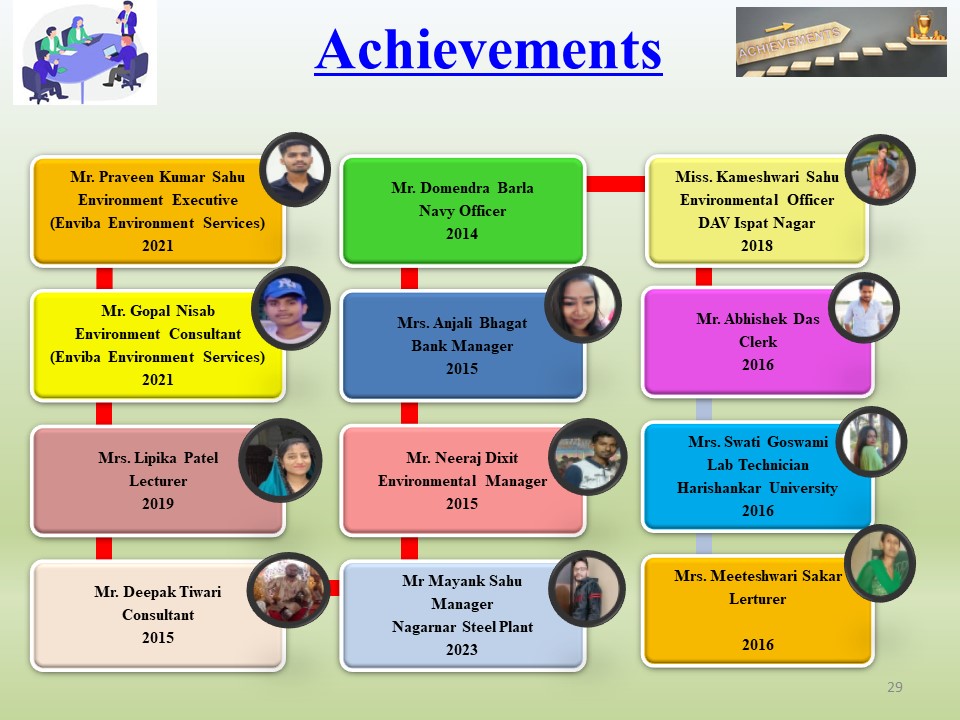 Achievements

ACHIEVEMENTS

Mr. Praveen Kumar Sahu
Environment Executive
(Enviba Environment Services)
2021

Mr. Gopal Nisab
Environment Consultant
(Enviba Environment Services)
2021

Mrs. Lipika Patel
Lecturer
2019

Mr. Deepak Tiwari
Consultant
2015

Mr. Domendra Barla
Navy Officer
2014

Mrs. Anjali Bhagat
Bank Manager
2015

Mr. Neeraj Dixit
Environmental Manager
2015

Mr Mayank Sahu
Manager
Nagarnar Steel Plant
2023

Miss. Kameshwari Sahu
Environmental Officer
DAV Ispat Nagar
2018

Mr. Abhishek Das
Clerk
2016

Mrs. Swati Goswami
Lab Technician
Harishankar University
2016

Mrs. Meeteshwari Sakar
Lerturer

2016

29